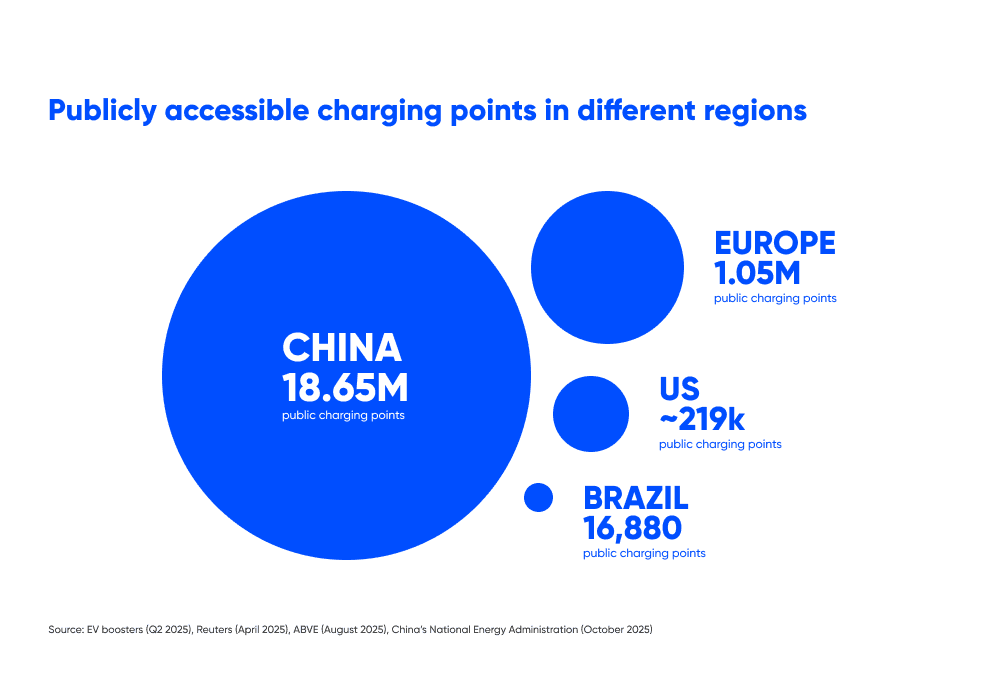 Publicly accessible charging points in different regions

CHINA
18.65M
public charging points

EUROPE
1.05M
public charging points

US
~219k
public charging points

BRAZIL
16,880
public charging points

Source: EV boosters (Q2 2025), Reuters (April 2025), ABVE (August 2025), China's National Energy Administration (October 2025)